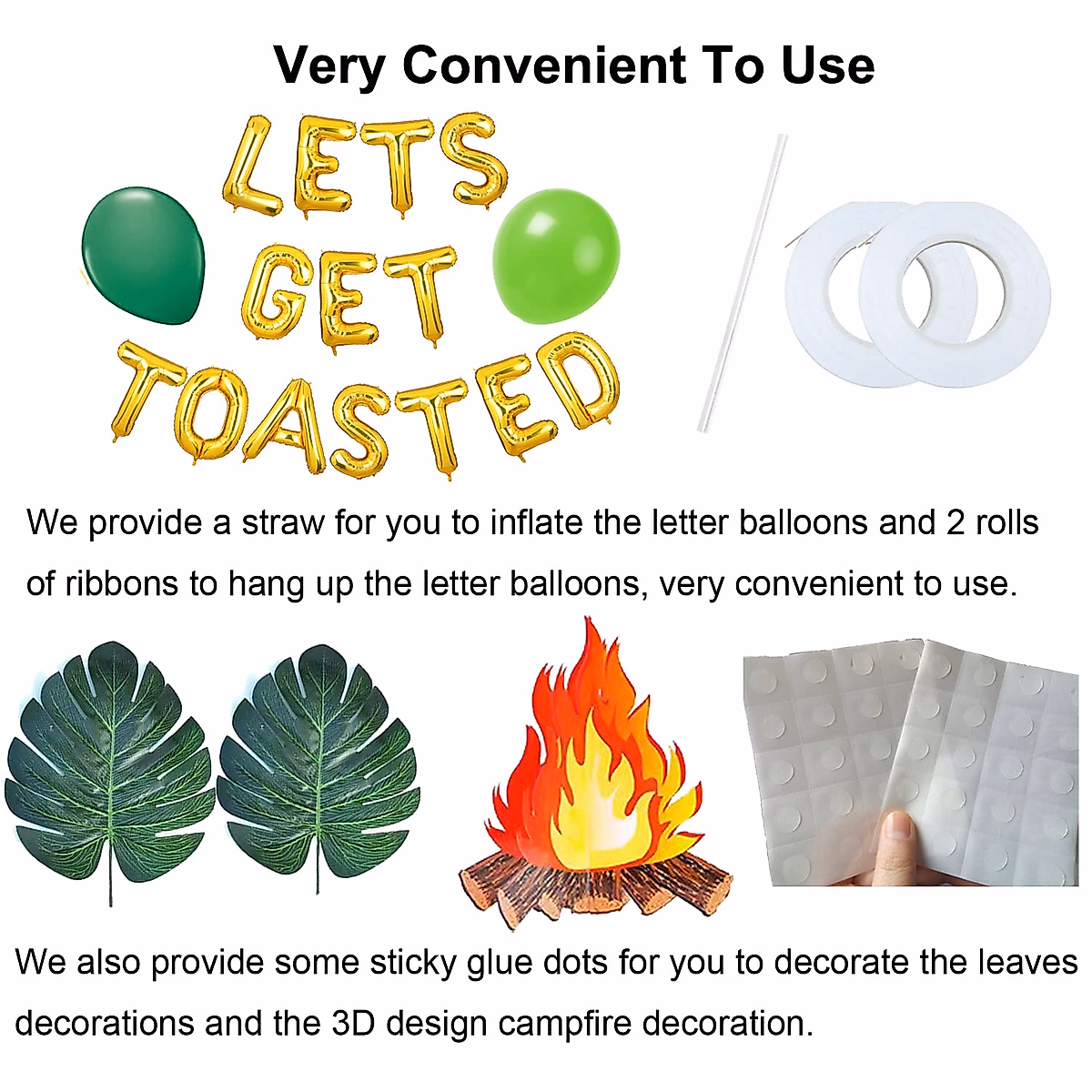 Very Convenient To Use

LETS GET TOASTED

We provide a straw for you to inflate the letter balloons and 2 rolls of ribbons to hang up the letter balloons, very convenient to use.

We also provide some sticky glue dots for you to decorate the leaves decorations and the 3D design campfire decoration.